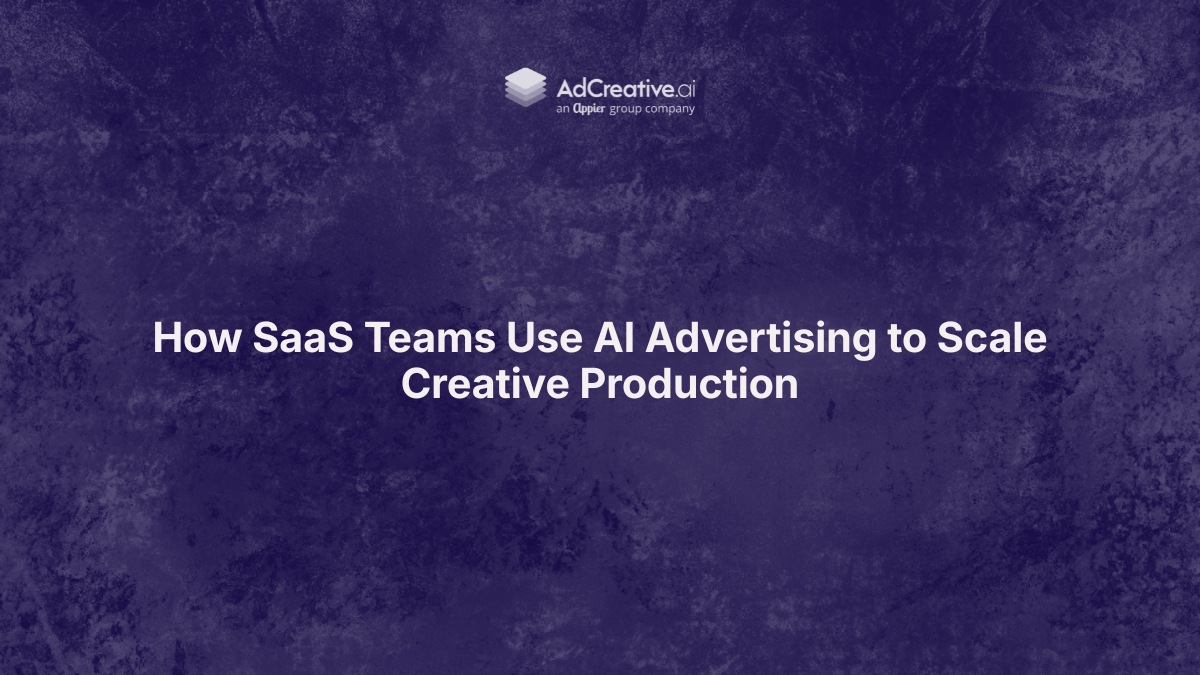 AdCreative.ai
an Appier group company

How SaaS Teams Use AI Advertising to Scale Creative Production